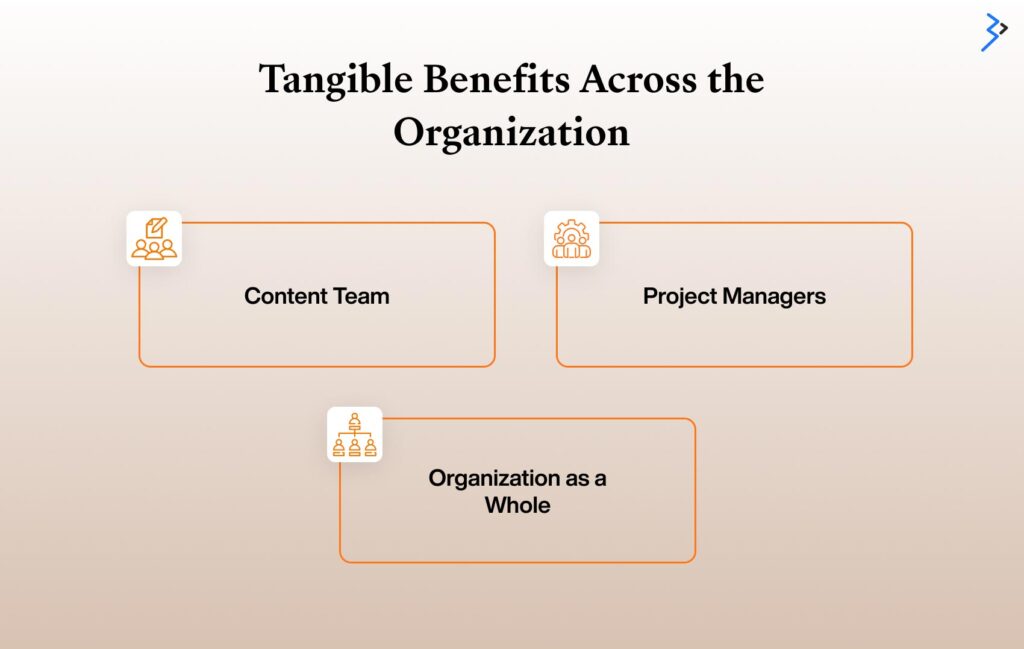 Tangible Benefits Across the Organization

Content Team

Project Managers

Organization as a Whole